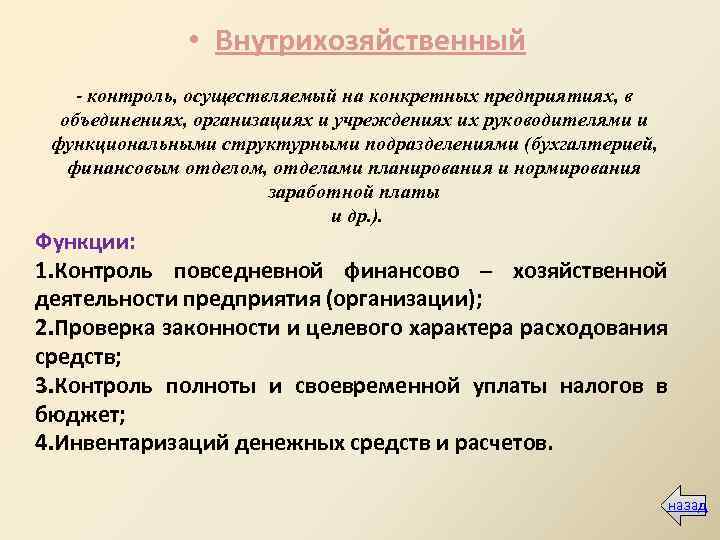 • Внутрихозяйственный

- контроль, осуществляемый на конкретных предприятиях, в объединениях, организациях и учреждениях их руководителями и функциональными структурными подразделениями (бухгалтерией, финансовым отделом, отделами планирования и нормирования заработной платы и др.).

Функции:
1.Контроль повседневной финансово – хозяйственной деятельности предприятия (организации);
2.Проверка законности и целевого характера расходования средств;
3.Контроль полноты и своевременной уплаты налогов в бюджет;
4.Инвентаризаций денежных средств и расчетов.

назад